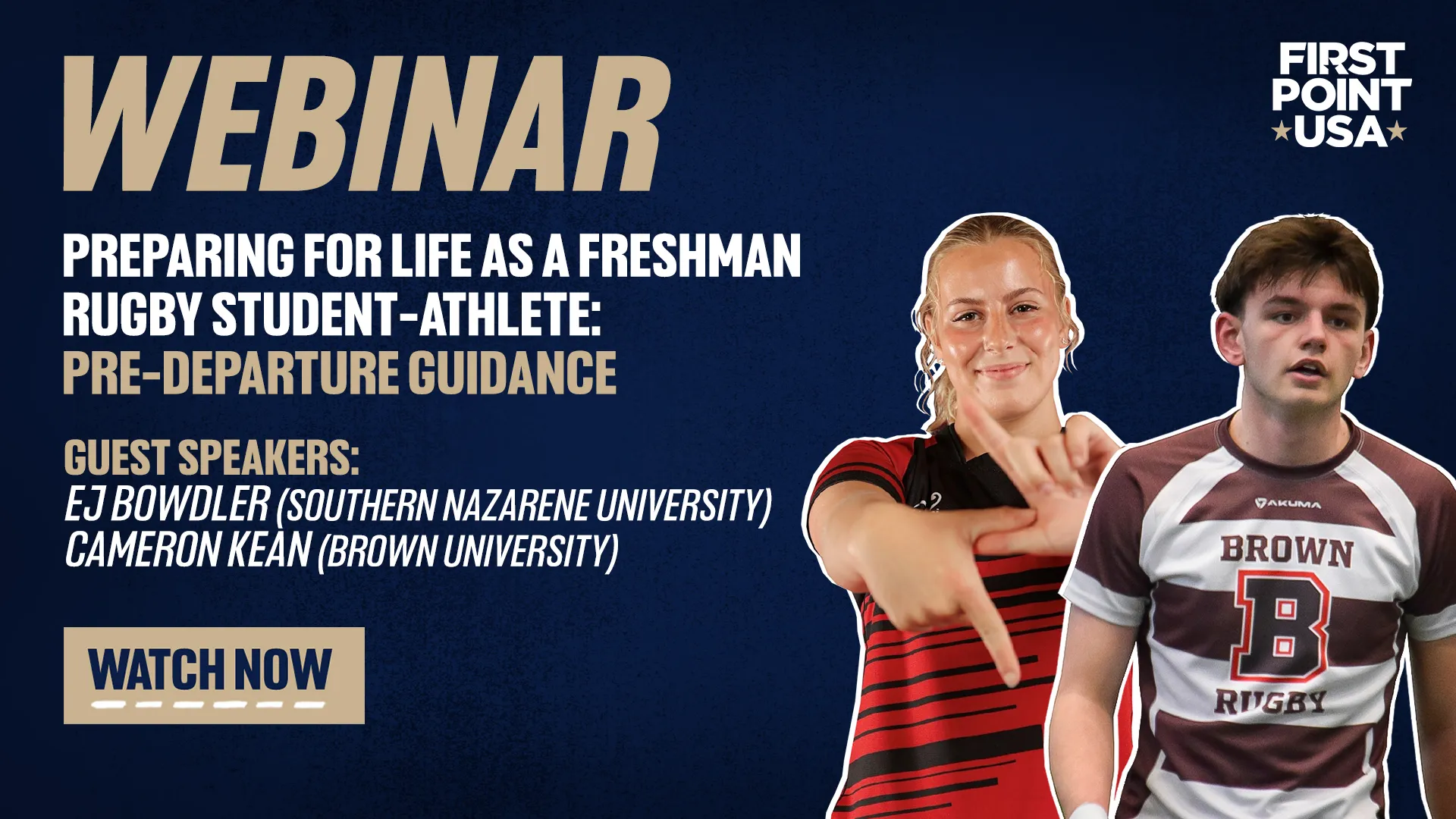 WEBINAR

FIRST POINT USA

PREPARING FOR LIFE AS A FRESHMAN RUGBY STUDENT-ATHLETE: PRE-DEPARTURE GUIDANCE

GUEST SPEAKERS:
EJ BOWDLER (SOUTHERN NAZARENE UNIVERSITY)
CAMERON KEAN (BROWN UNIVERSITY)

WATCH NOW

AKUMA
BROWN
B
RUGBY